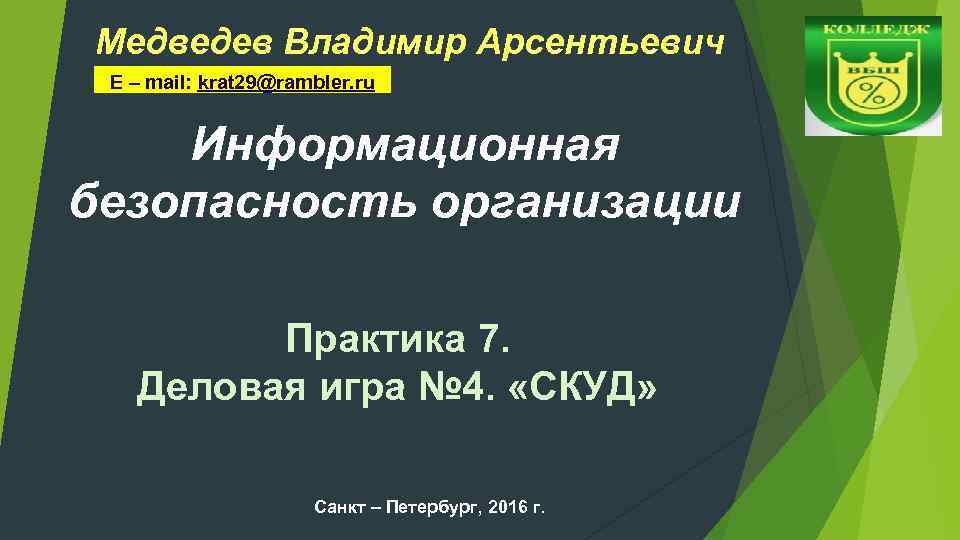 Медведев Владимир Арсентьевич

E – mail: krat29@rambler.ru

КОЛЛЕДЖ
ВБШ
%

Информационная безопасность организации

Практика 7.
Деловая игра №4. «СКУД»

Санкт – Петербург, 2016 г.